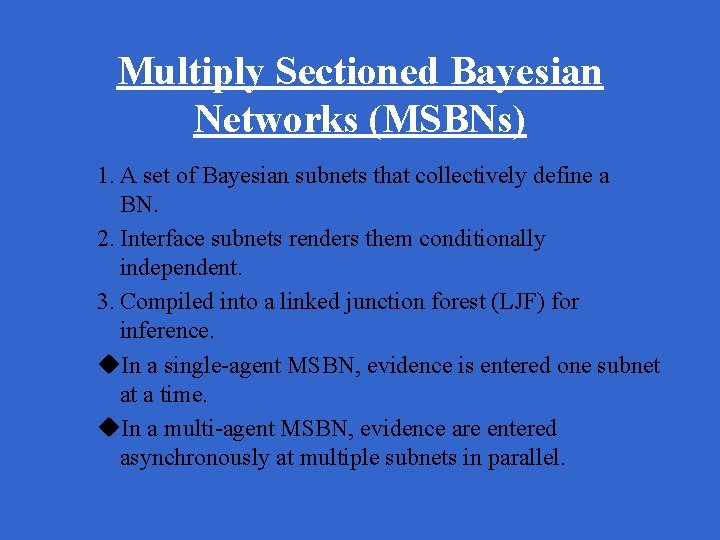 Multiply Sectioned Bayesian Networks (MSBNs)

1. A set of Bayesian subnets that collectively define a BN.

2. Interface subnets renders them conditionally independent.

3. Compiled into a linked junction forest (LJF) for inference.

◆In a single-agent MSBN, evidence is entered one subnet at a time.

◆In a multi-agent MSBN, evidence are entered asynchronously at multiple subnets in parallel.